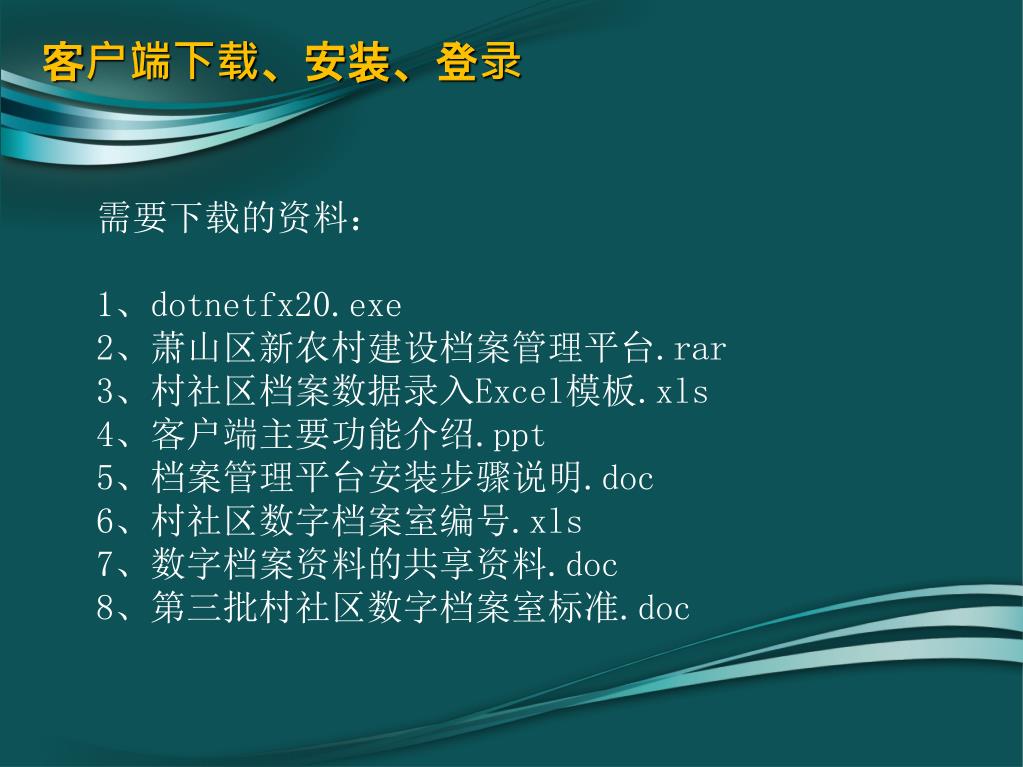 客户端下载、安装、登录

需要下载的资料：

1、dotnetfx20.exe
2、萧山区新农村建设档案管理平台.rar
3、村社区档案数据录入Excel模板.xls
4、客户端主要功能介绍.ppt
5、档案管理平台安装步骤说明.doc
6、村社区数字档案室编号.xls
7、数字档案资料的共享资料.doc
8、第三批村社区数字档案室标准.doc